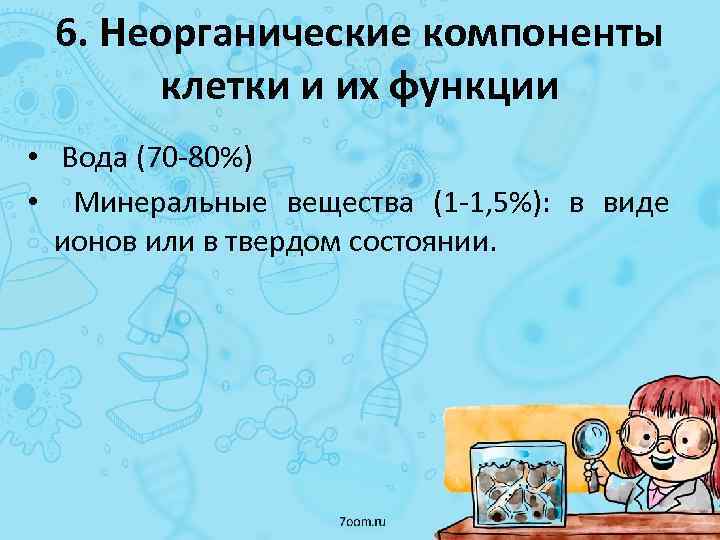 6. Неорганические компоненты клетки и их функции

• Вода (70-80%)
• Минеральные вещества (1-1,5%): в виде ионов или в твердом состоянии.

7oom.ru